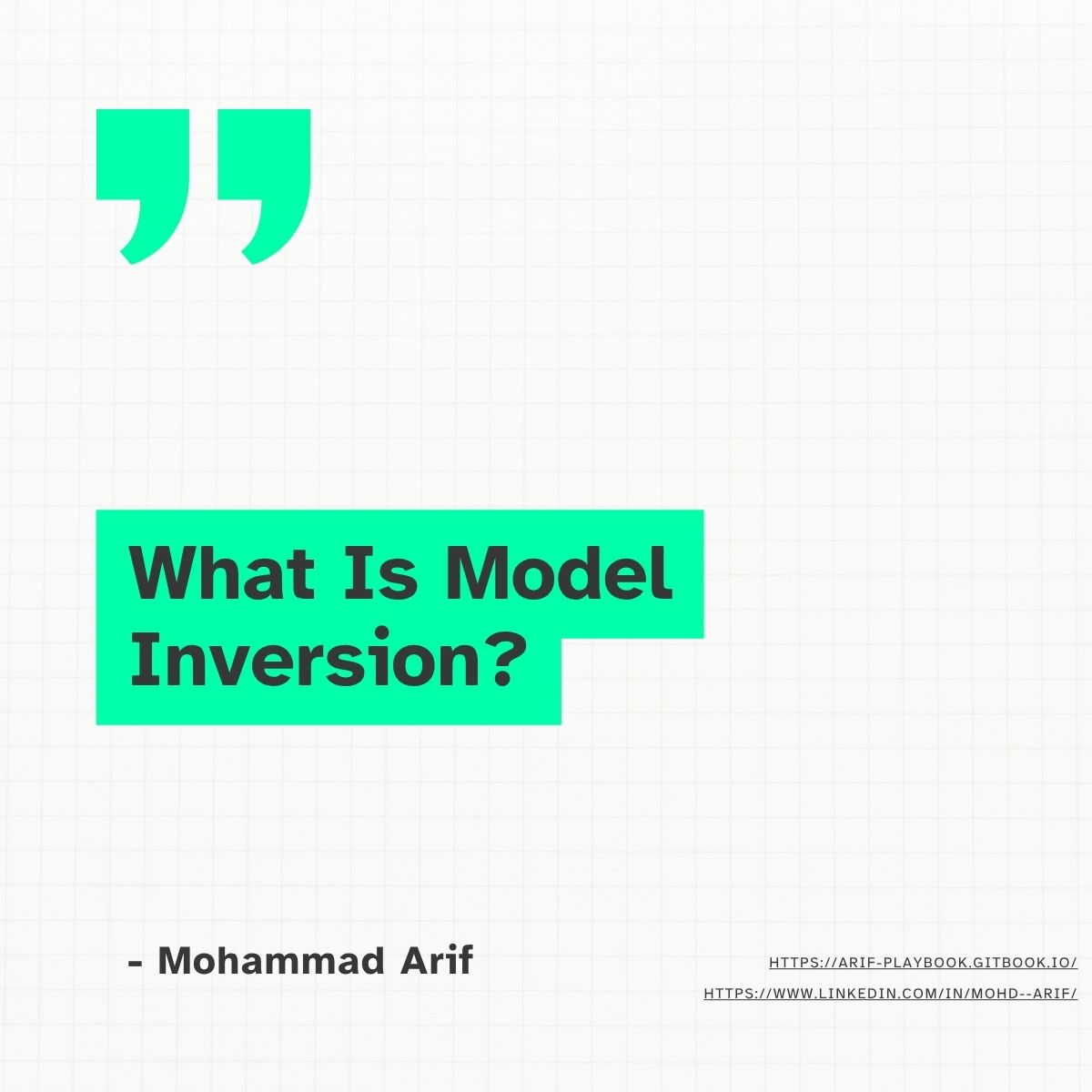 ”

What Is Model Inversion?

- Mohammad Arif

HTTPS://ARIF-PLAYBOOK.GITBOOK.IO/

HTTPS://WWW.LINKEDIN.COM/IN/MOHD--ARIF/